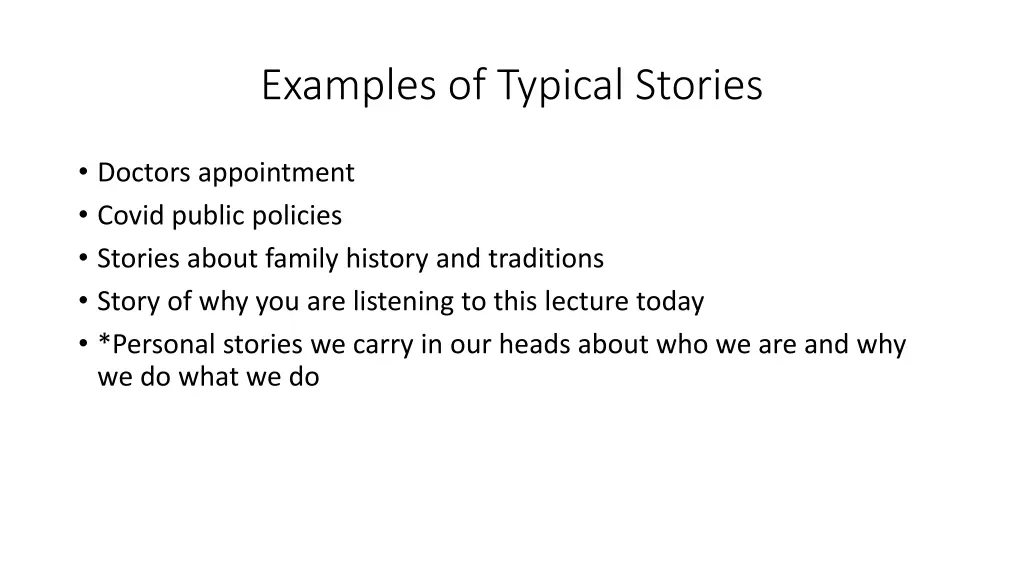 Examples of Typical Stories

• Doctors appointment
• Covid public policies
• Stories about family history and traditions
• Story of why you are listening to this lecture today
• *Personal stories we carry in our heads about who we are and why we do what we do